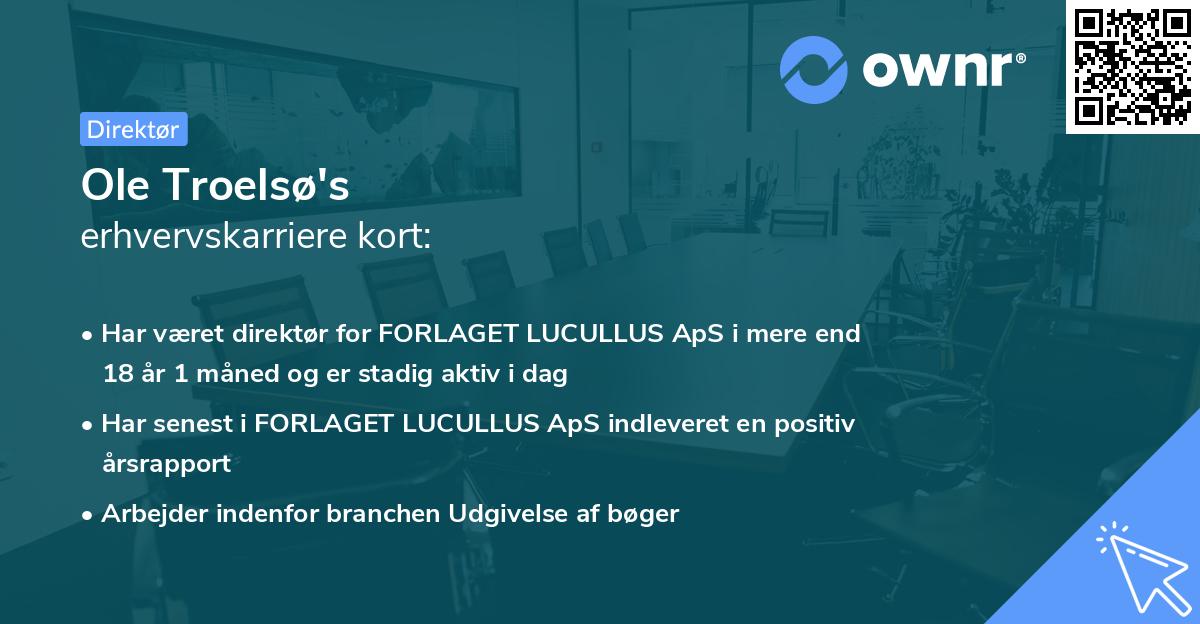 ownr®

Direktør

Ole Troelsø's
erhvervskarriere kort:

• Har været direktør for FORLAGET LUCULLUS ApS i mere end 18 år 1 måned og er stadig aktiv i dag
• Har senest i FORLAGET LUCULLUS ApS indleveret en positiv årsrapport
• Arbejder indenfor branchen Udgivelse af bøger